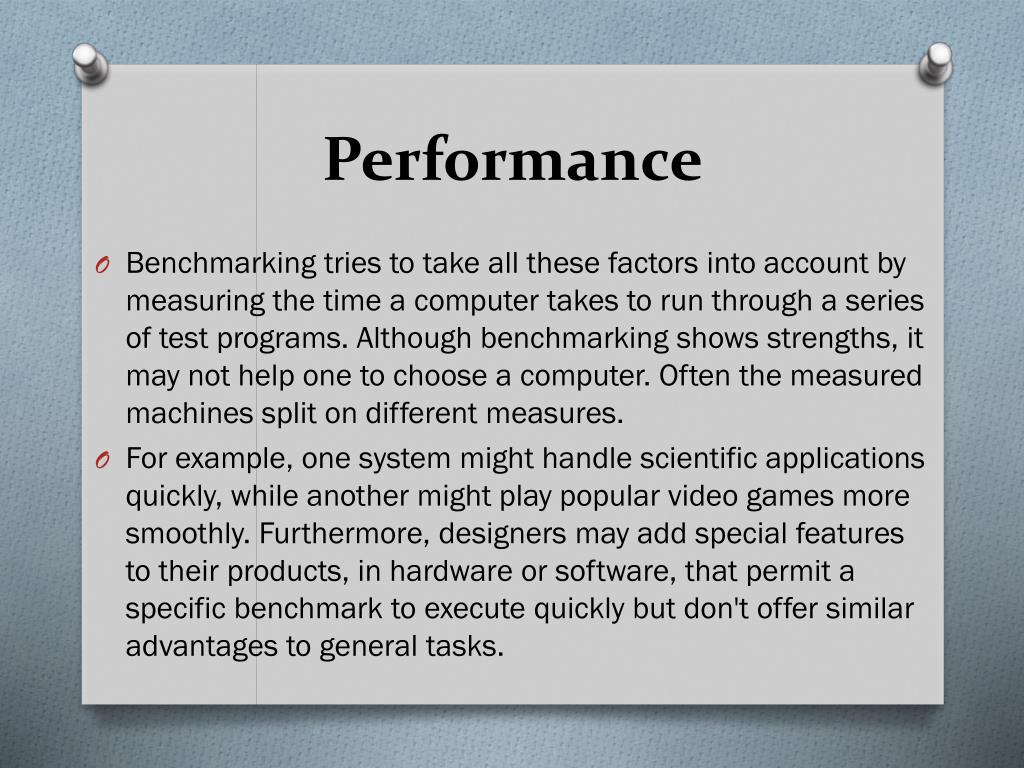 Performance

O Benchmarking tries to take all these factors into account by measuring the time a computer takes to run through a series of test programs. Although benchmarking shows strengths, it may not help one to choose a computer. Often the measured machines split on different measures.

O For example, one system might handle scientific applications quickly, while another might play popular video games more smoothly. Furthermore, designers may add special features to their products, in hardware or software, that permit a specific benchmark to execute quickly but don't offer similar advantages to general tasks.